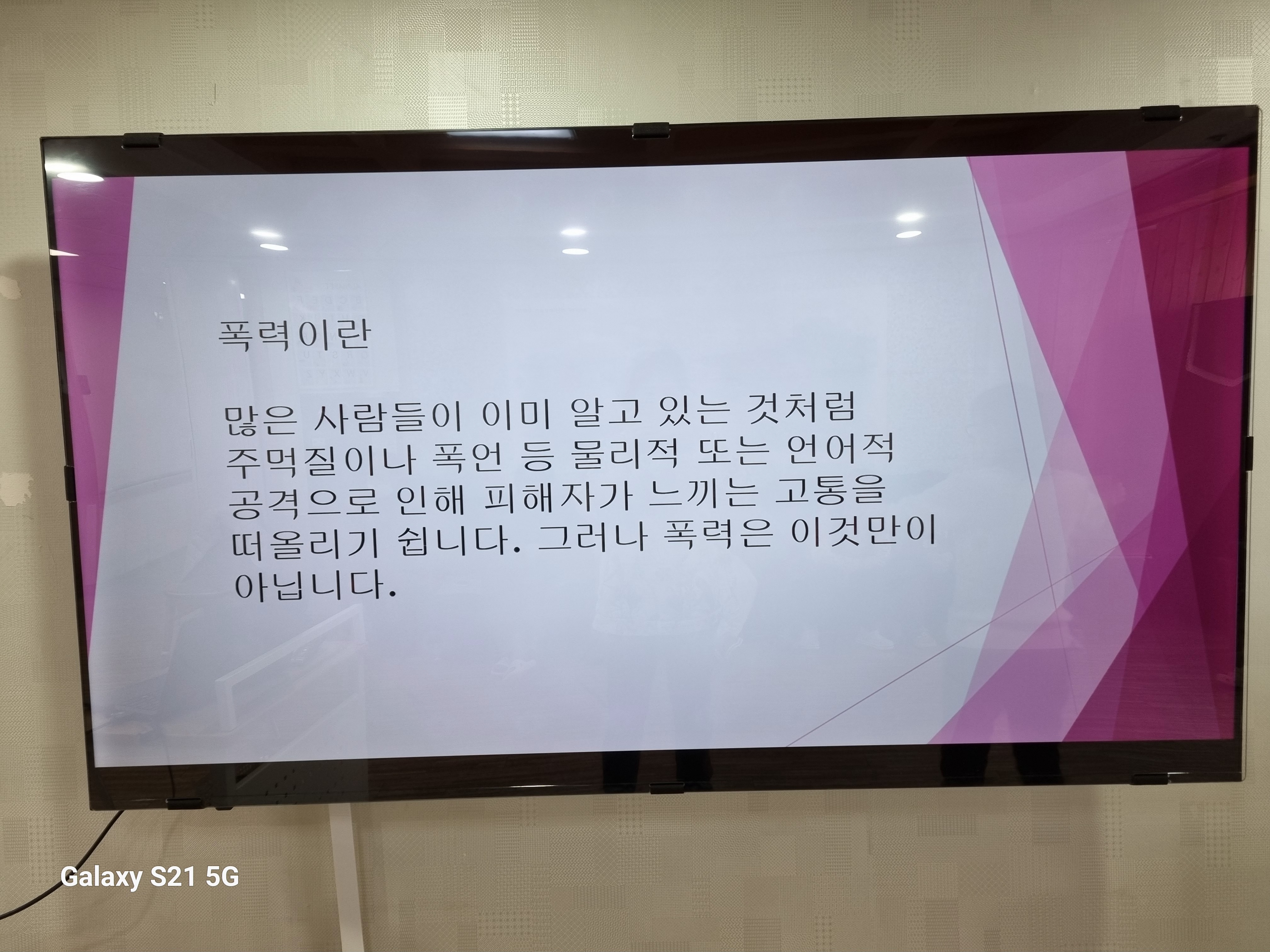 폭력이란

많은 사람들이 이미 알고 있는 것처럼 주먹질이나 폭언 등 물리적 또는 언어적 공격으로 인해 피해자가 느끼는 고통을 떠올리기 쉽니다. 그러나 폭력은 이것만이 아닙니다.

Galaxy S21 5G